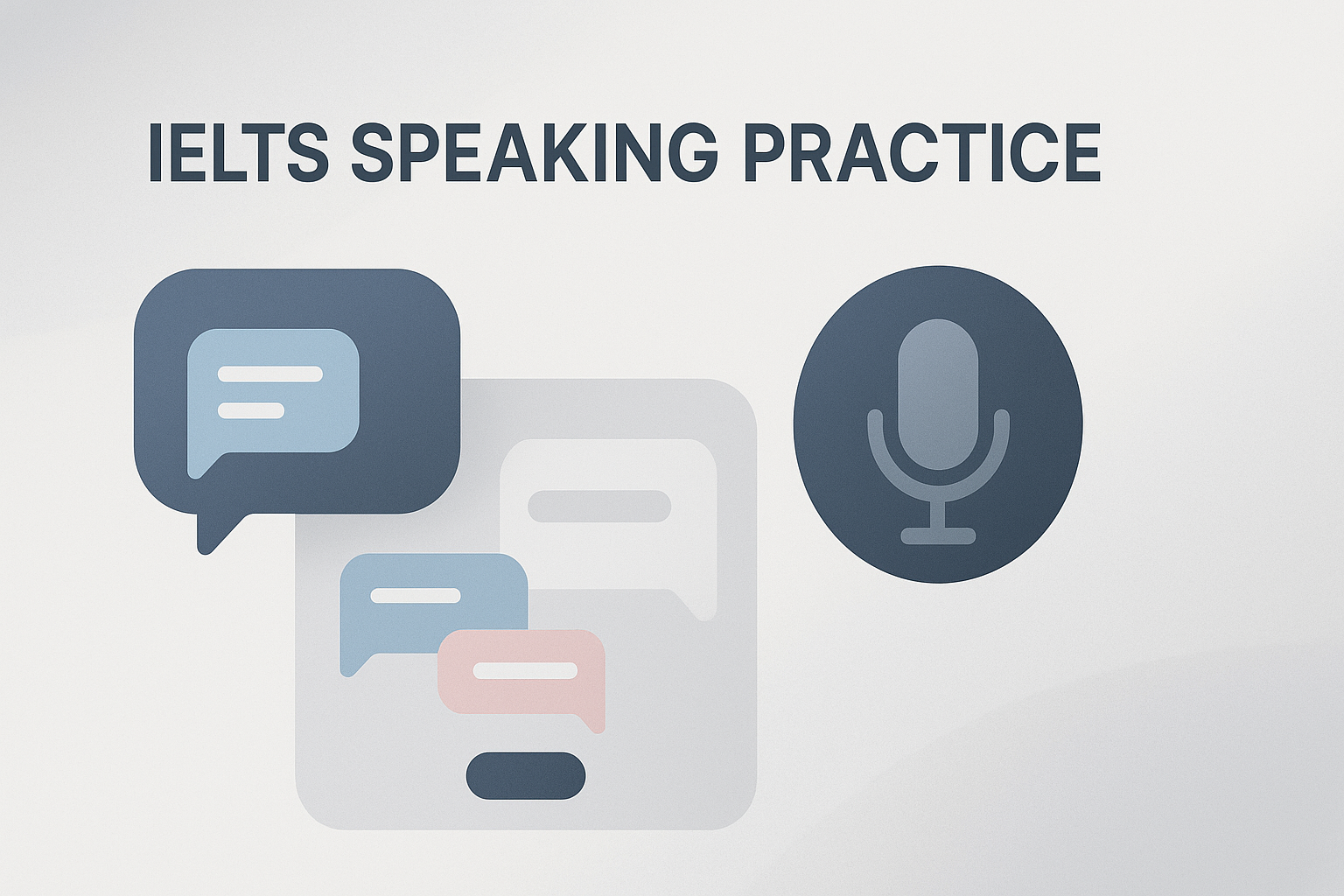 IELTS SPEAKING PRACTICE